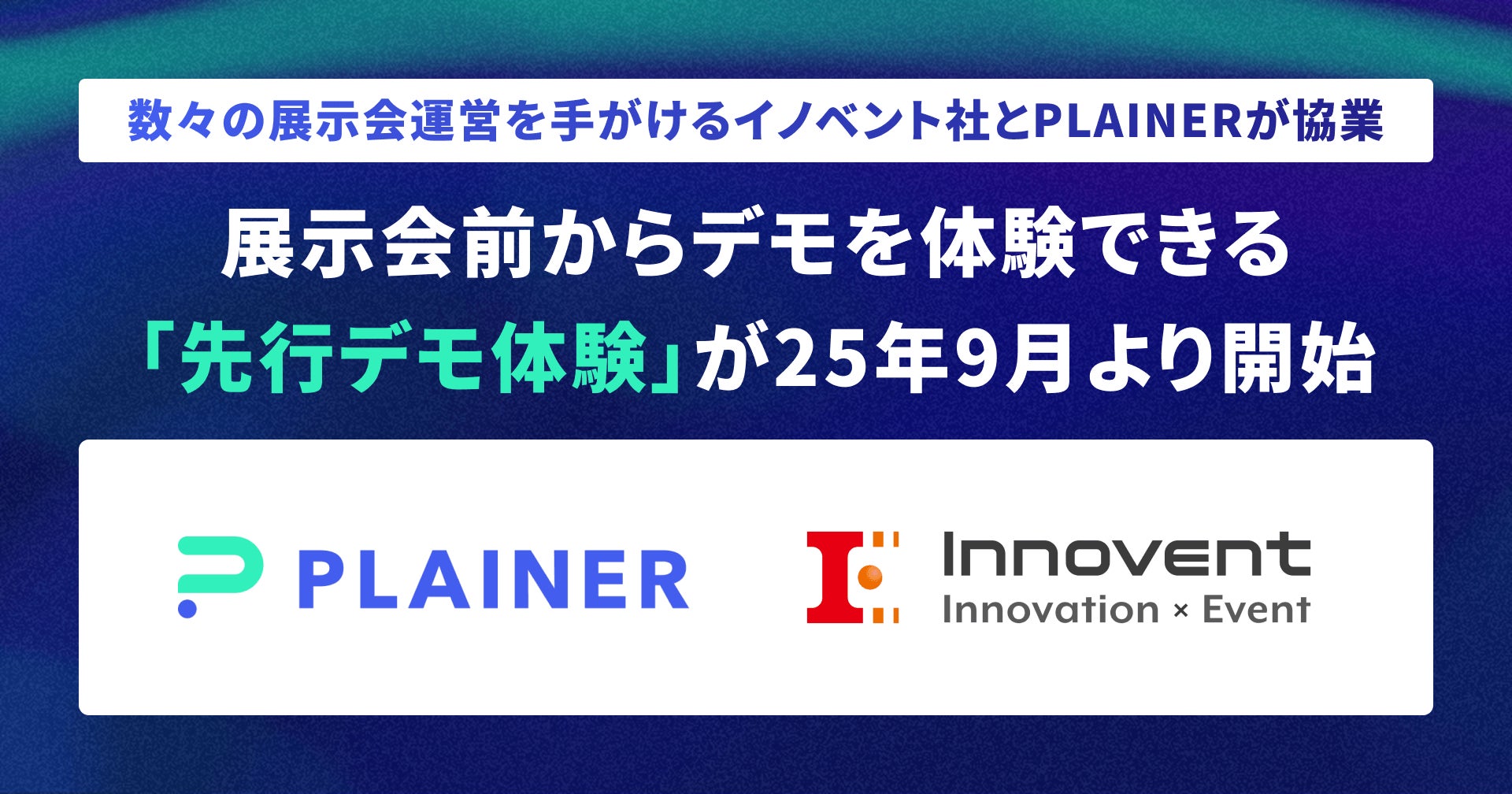 数々の展示会運営を手がけるイノベント社とPLAINERが協業

展示会前からデモを体験できる
「先行デモ体験」が25年9月より開始

PLAINER

Innovent
Innovation × Event